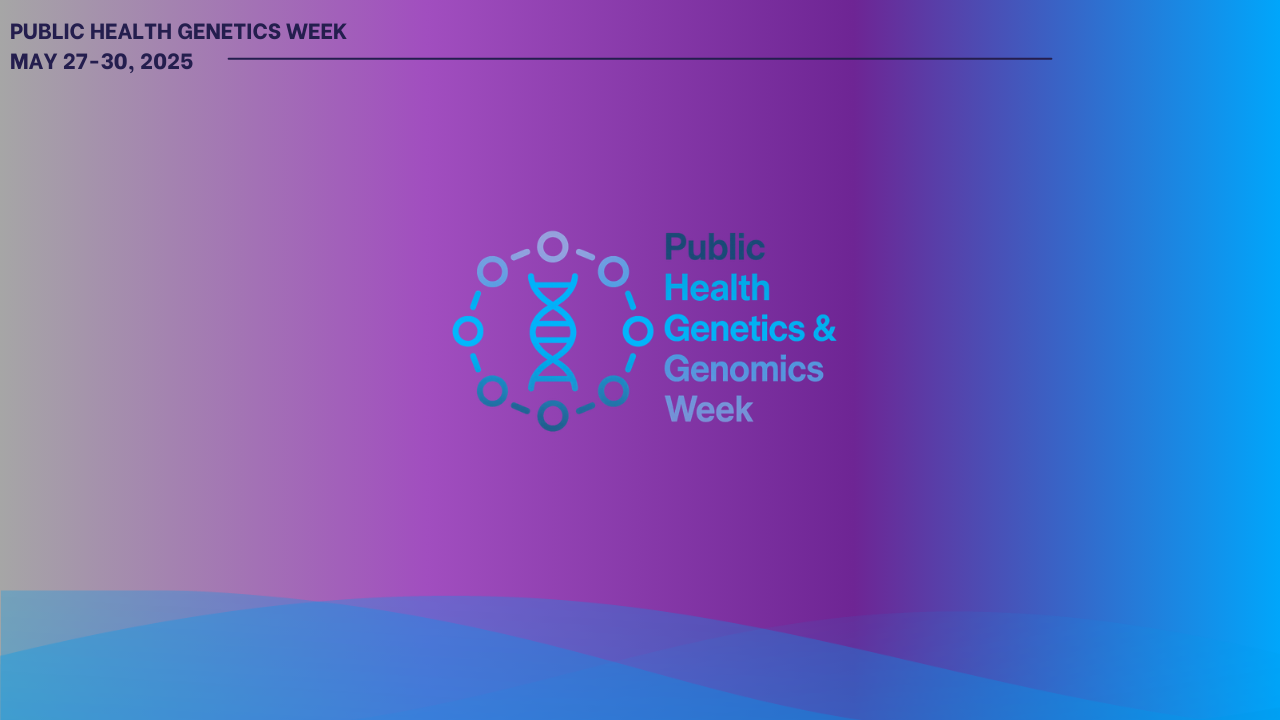 PUBLIC HEALTH GENETICS WEEK
MAY 27-30, 2025

Public
Health
Genetics &
Genomics
Week